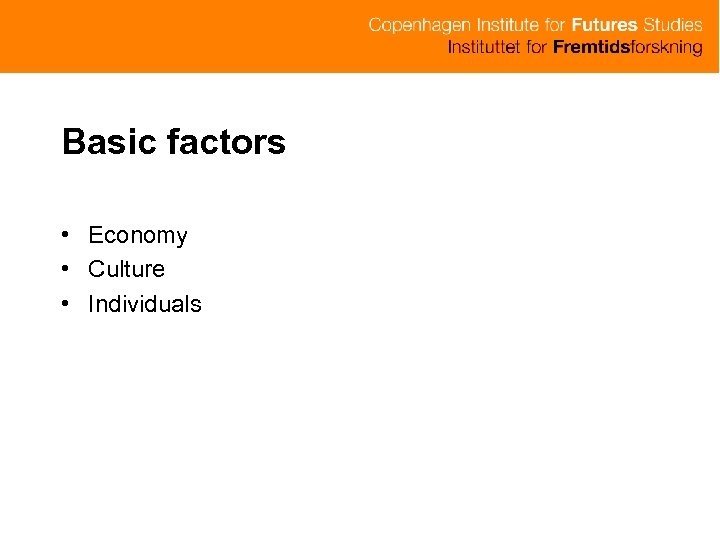 Copenhagen Institute for Futures Studies
Instituttet for Fremtidsforskning

Basic factors

• Economy
• Culture
• Individuals